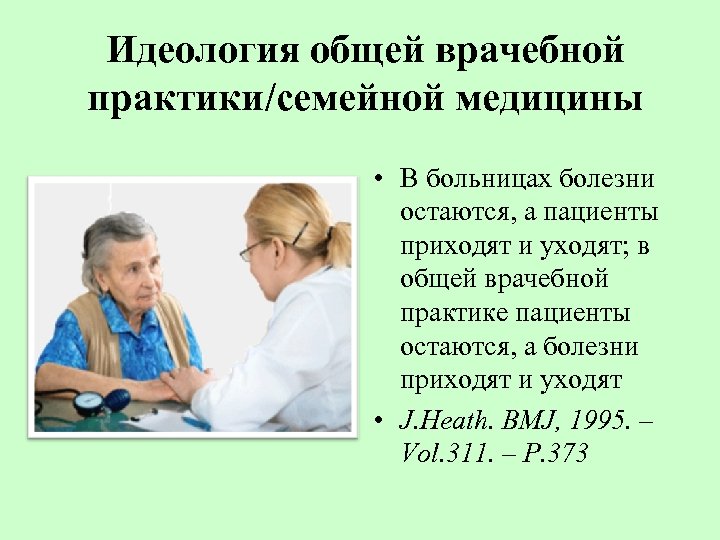 Идеология общей врачебной практики/семейной медицины

• В больницах болезни остаются, а пациенты приходят и уходят; в общей врачебной практике пациенты остаются, а болезни приходят и уходят

• J.Heath. BMJ, 1995. – Vol.311. – P.373